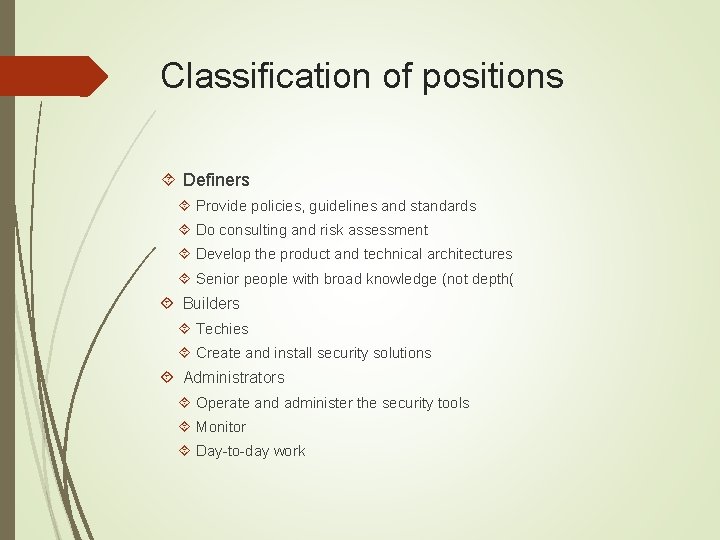 Classification of positions

Definers
Provide policies, guidelines and standards
Do consulting and risk assessment
Develop the product and technical architectures
Senior people with broad knowledge (not depth(

Builders
Techies
Create and install security solutions

Administrators
Operate and administer the security tools
Monitor
Day-to-day work